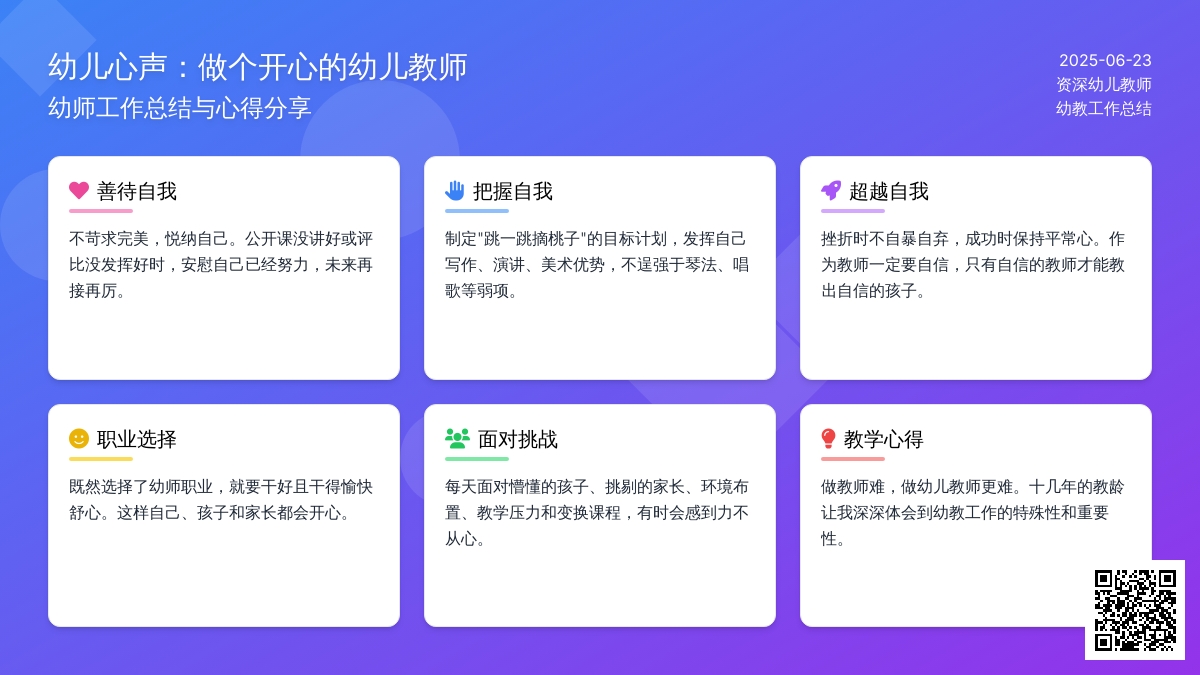 幼儿心声：做个开心的幼儿教师
幼师工作总结与心得分享

2025-06-23
资深幼儿教师
幼教工作总结

善待自我
不苛求完美，悦纳自己。公开课没讲好或评比没发挥好时，安慰自己已经努力，未来再接再厉。

把握自我
制定"跳一跳摘桃子"的目标计划，发挥自己写作、演讲、美术优势，不逞强于琴法、唱歌等弱项。

超越自我
挫折时不自暴自弃，成功时保持平常心。作为教师一定要自信，只有自信的教师才能教出自信的孩子。

职业选择
既然选择了幼师职业，就要干好且干得愉快舒心。这样自己、孩子和家长都会开心。

面对挑战
每天面对懵懂的孩子、挑剔的家长、环境布置、教学压力和变换课程，有时会感到力不从心。

教学心得
做教师难，做幼儿教师更难。十几年的教龄让我深深体会到幼教工作的特殊性和重要性。